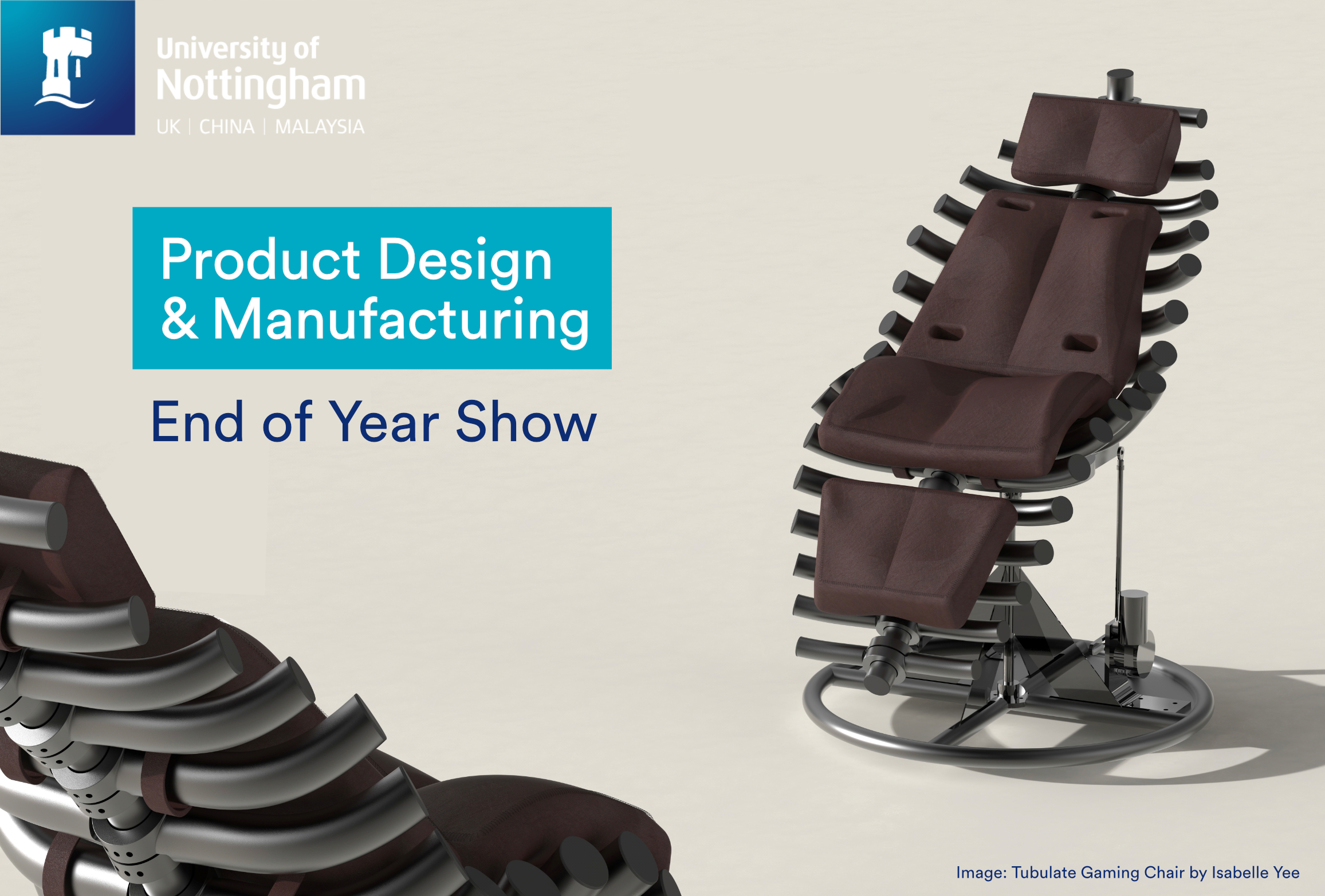 University of Nottingham
UK | CHINA | MALAYSIA

Product Design & Manufacturing

End of Year Show

Image: Tubulate Gaming Chair by Isabelle Yee